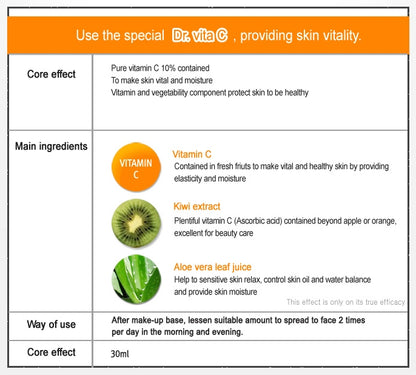 Use the special Dr. vita C , providing skin vitality.

| Core effect | Pure vitamin C 10% contained<br>To make skin vital and moisture<br>Vitamin and vegetability component protect skin to be healthy |
|---|---|
| Main ingredients | VITAMIN C<br>Vitamin C<br>Contained in fresh friuts to make vital and healthy skin by providing elasticity and moisture<br>Kiwi extract<br>Plentiful vitamin C (Ascorbic acid) contained beyond apple or orange, excellent for beauty care<br>Aloe vera leaf juice<br>Help to sensitive skin relax, control skin oil and water balance and provide skin moisture<br>This effect is only on its true efficacy |
| Way of use | After make-up base, lessen suitable amount to spread to face 2 times per day in the morning and evening. |
| Core effect | 30ml |